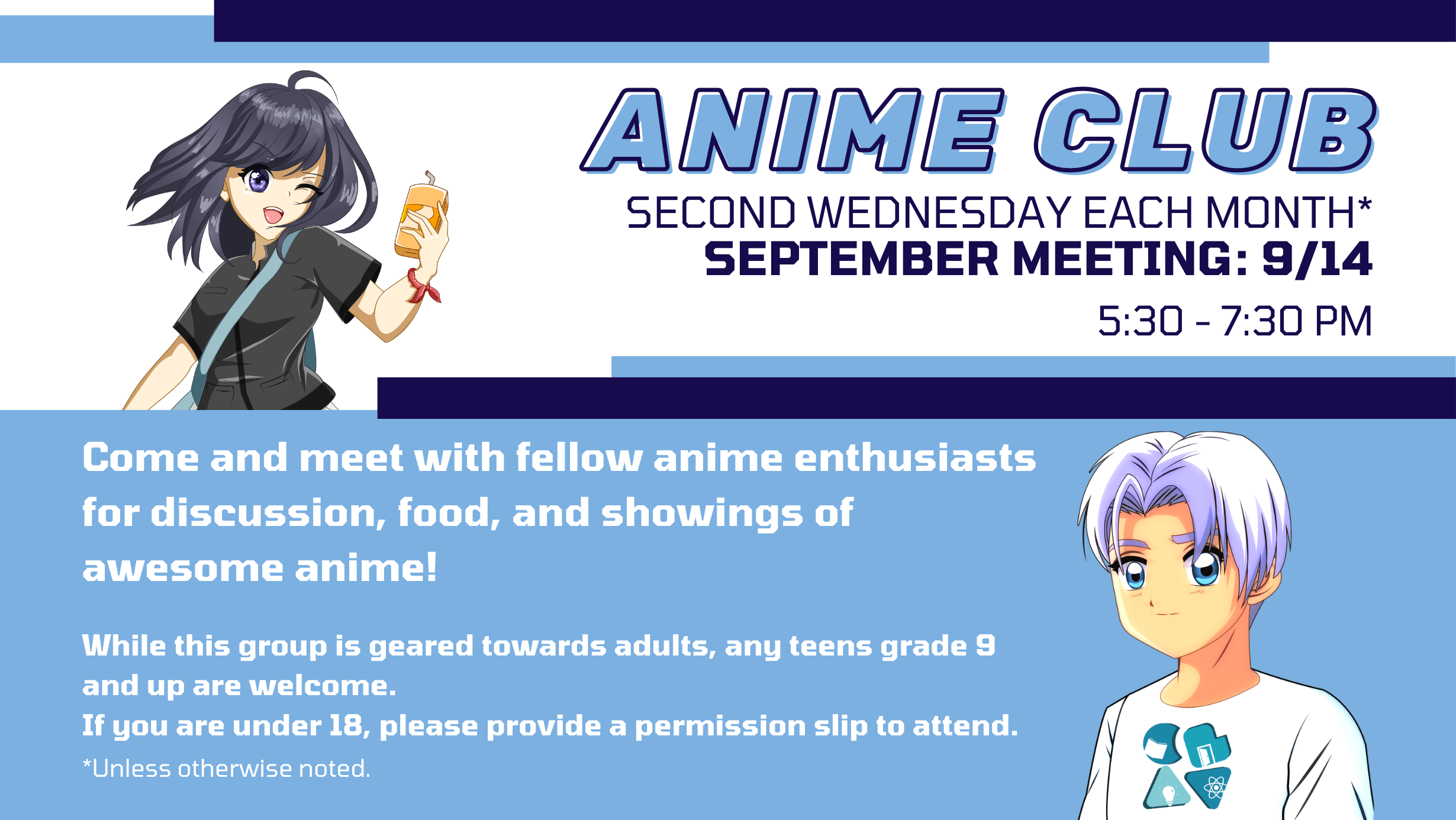 ANIME CLUB

SECOND WEDNESDAY EACH MONTH*

SEPTEMBER MEETING: 9/14

5:30 - 7:30 PM

Come and meet with fellow anime enthusiasts for discussion, food, and showings of awesome anime!

While this group is geared towards adults, any teens grade 9 and up are welcome.
If you are under 18, please provide a permission slip to attend.

*Unless otherwise noted.